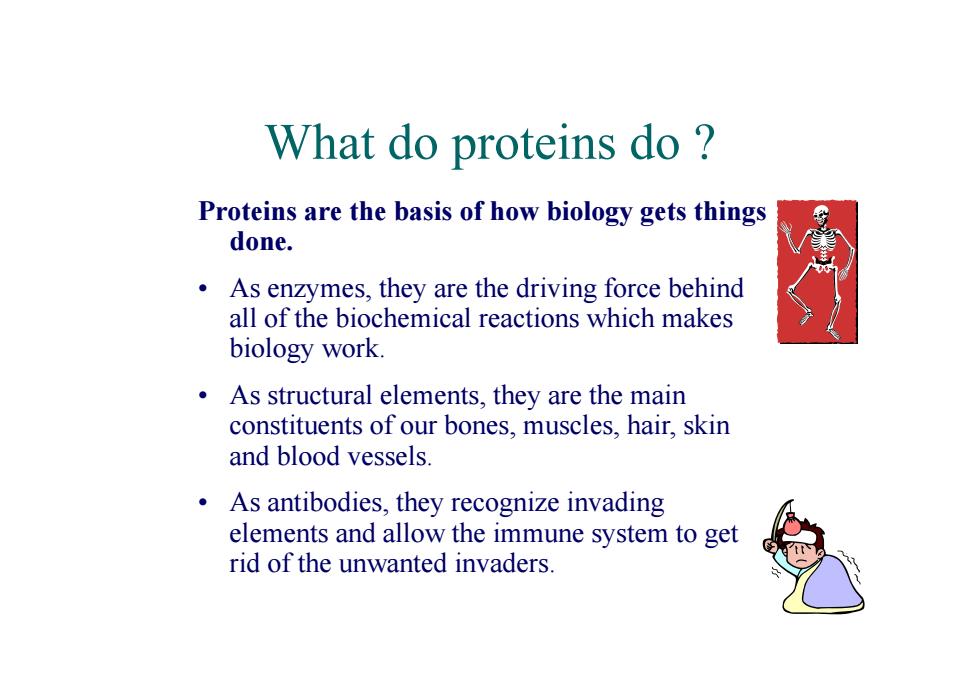 What do proteins do ?

Proteins are the basis of how biology gets things done.

• As enzymes, they are the driving force behind all of the biochemical reactions which makes biology work.

• As structural elements, they are the main constituents of our bones, muscles, hair, skin and blood vessels.

• As antibodies, they recognize invading elements and allow the immune system to get rid of the unwanted invaders.